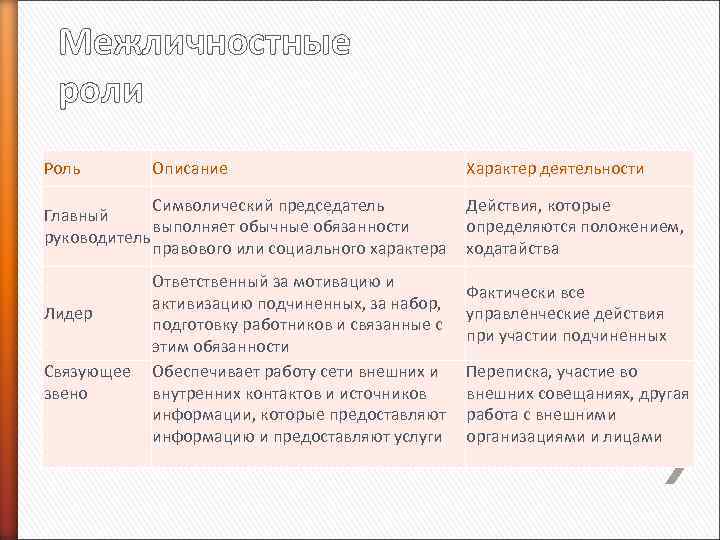 Межличностные роли

| Роль | Описание | Характер деятельности |
|---|---|---|
| Главный руководитель | Символический председатель выполняет обычные обязанности правового или социального характера | Действия, которые определяются положением, ходатайства |
| Лидер | Ответственный за мотивацию и активизацию подчиненных, за набор, подготовку работников и связанные с этим обязанности | Фактически все управленческие действия при участии подчиненных |
| Связующее звено | Обеспечивает работу сети внешних и внутренних контактов и источников информации, которые предоставляют информацию и предоставляют услуги | Переписка, участие во внешних совещаниях, другая работа с внешними организациями и лицами |